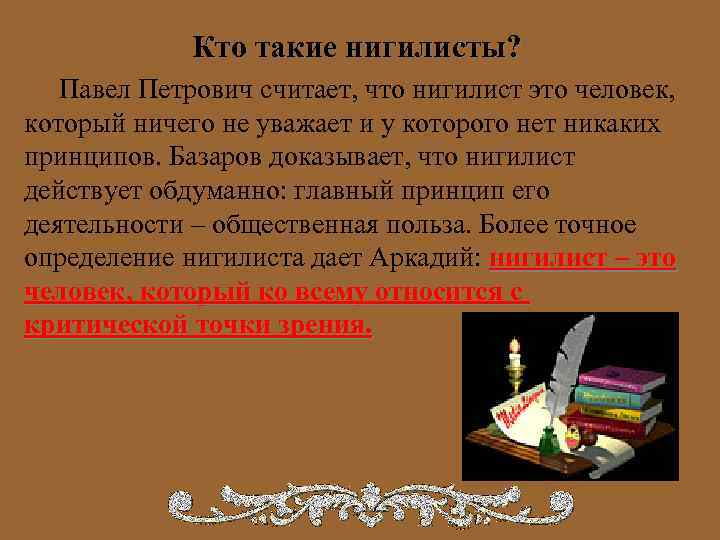 Кто такие нигилисты?

Павел Петрович считает, что нигилист это человек, который ничего не уважает и у которого нет никаких принципов. Базаров доказывает, что нигилист действует обдуманно: главный принцип его деятельности – общественная польза. Более точное определение нигилиста дает Аркадий: нигилист – это человек, который ко всему относится с критической точки зрения.